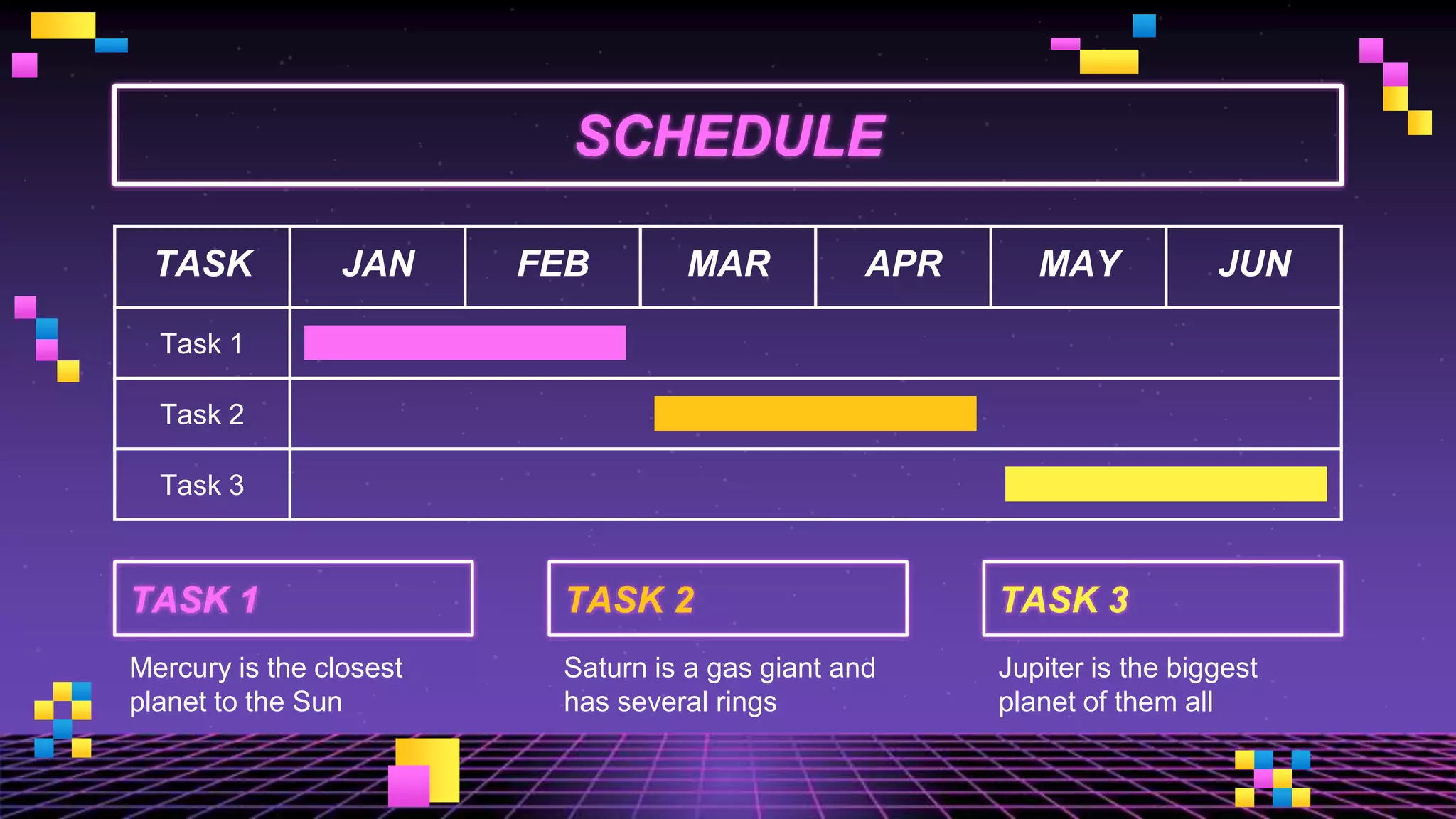 SCHEDULE

| TASK | JAN | FEB | MAR | APR | MAY | JUN |
|---|---|---|---|---|---|---|
| Task 1 | | | | | | |
| Task 2 | | | | | | |
| Task 3 | | | | | | |

TASK 1

Mercury is the closest planet to the Sun

TASK 2

Saturn is a gas giant and has several rings

TASK 3

Jupiter is the biggest planet of them all